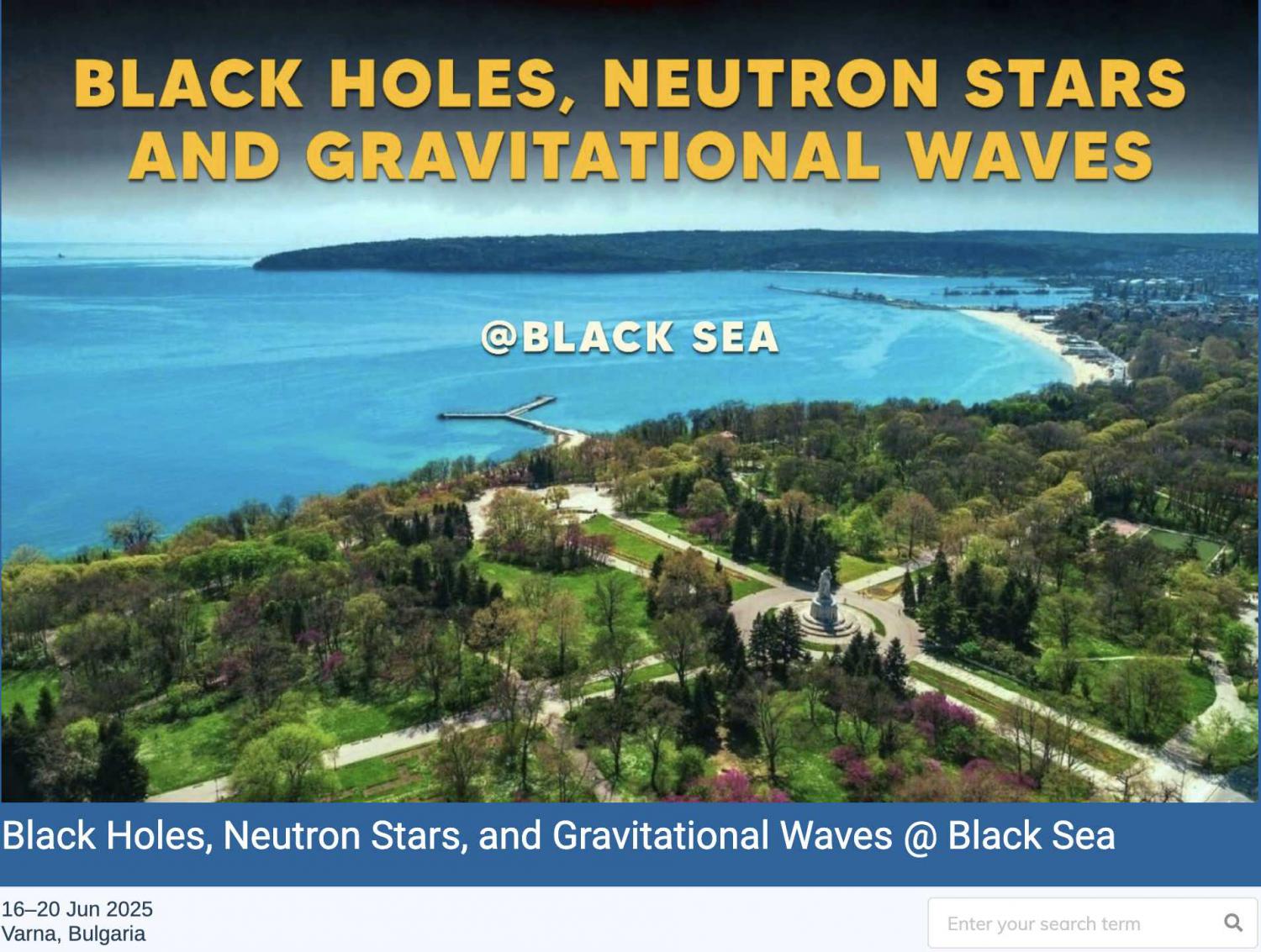 BLACK HOLES, NEUTRON STARS AND GRAVITATIONAL WAVES

@BLACK SEA

Black Holes, Neutron Stars, and Gravitational Waves @ Black Sea

16–20 Jun 2025
Varna, Bulgaria

Enter your search term